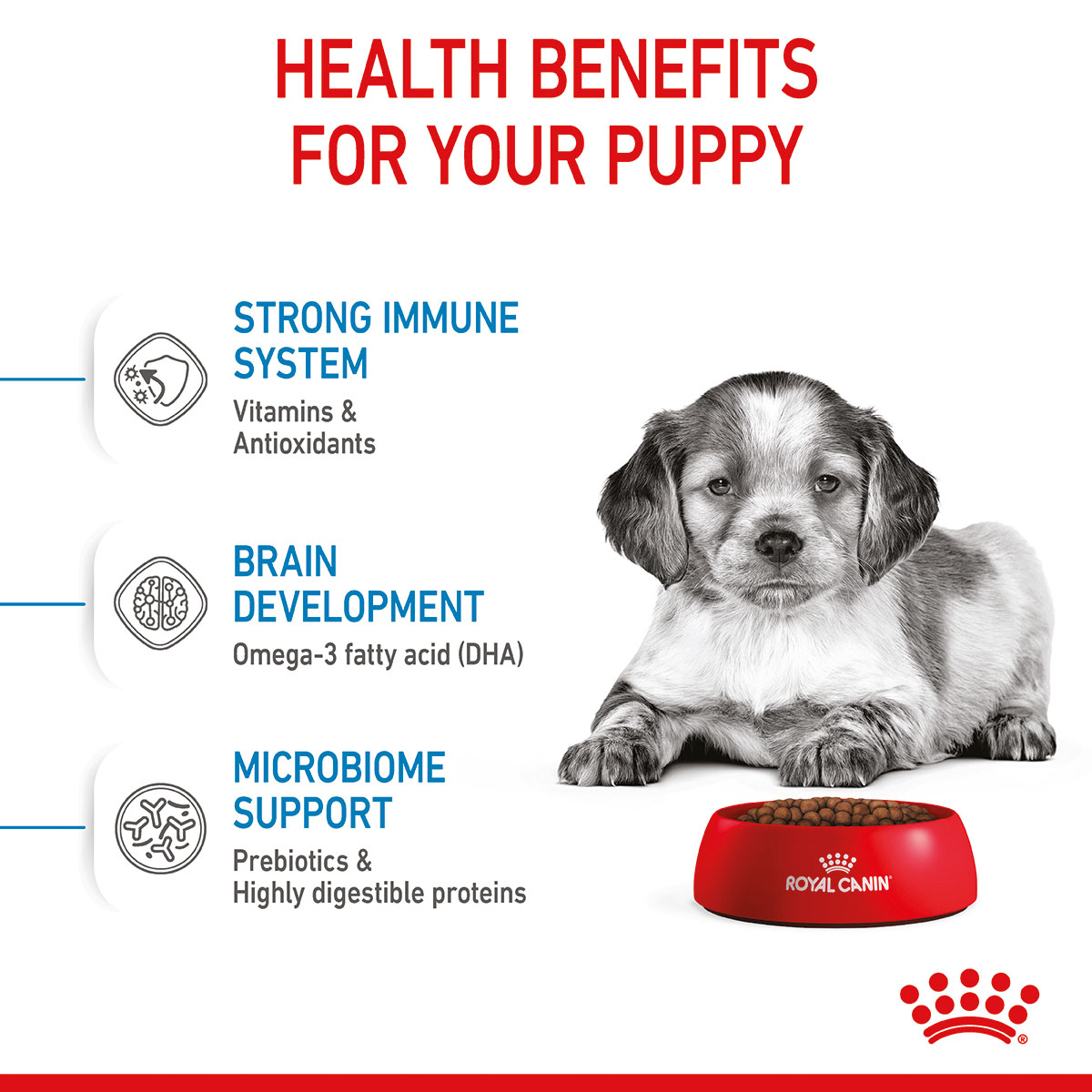 HEALTH BENEFITS FOR YOUR PUPPY

STRONG IMMUNE SYSTEM
Vitamins & Antioxidants

BRAIN DEVELOPMENT
Omega-3 fatty acid (DHA)

MICROBIOME SUPPORT
Prebiotics & Highly digestible proteins

ROYAL CANIN®

®